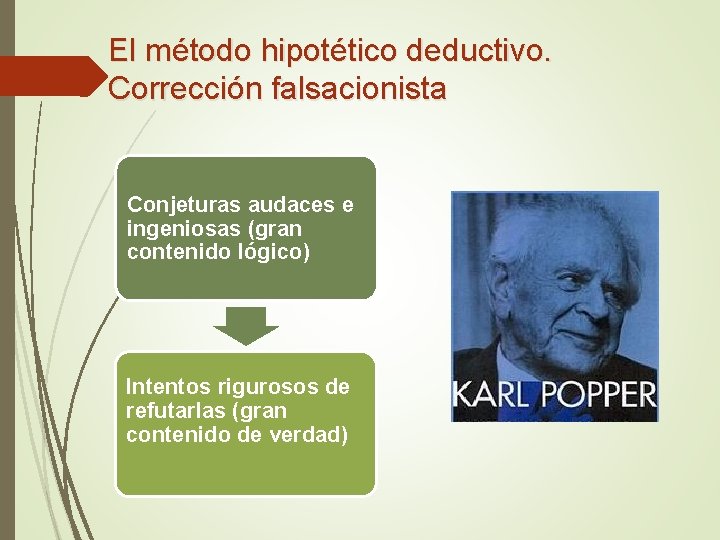 El método hipotético deductivo. Corrección falsacionista

Conjeturas audaces e ingeniosas (gran contenido lógico)

Intentos rigurosos de refutarlas (gran contenido de verdad)

KARL POPPER